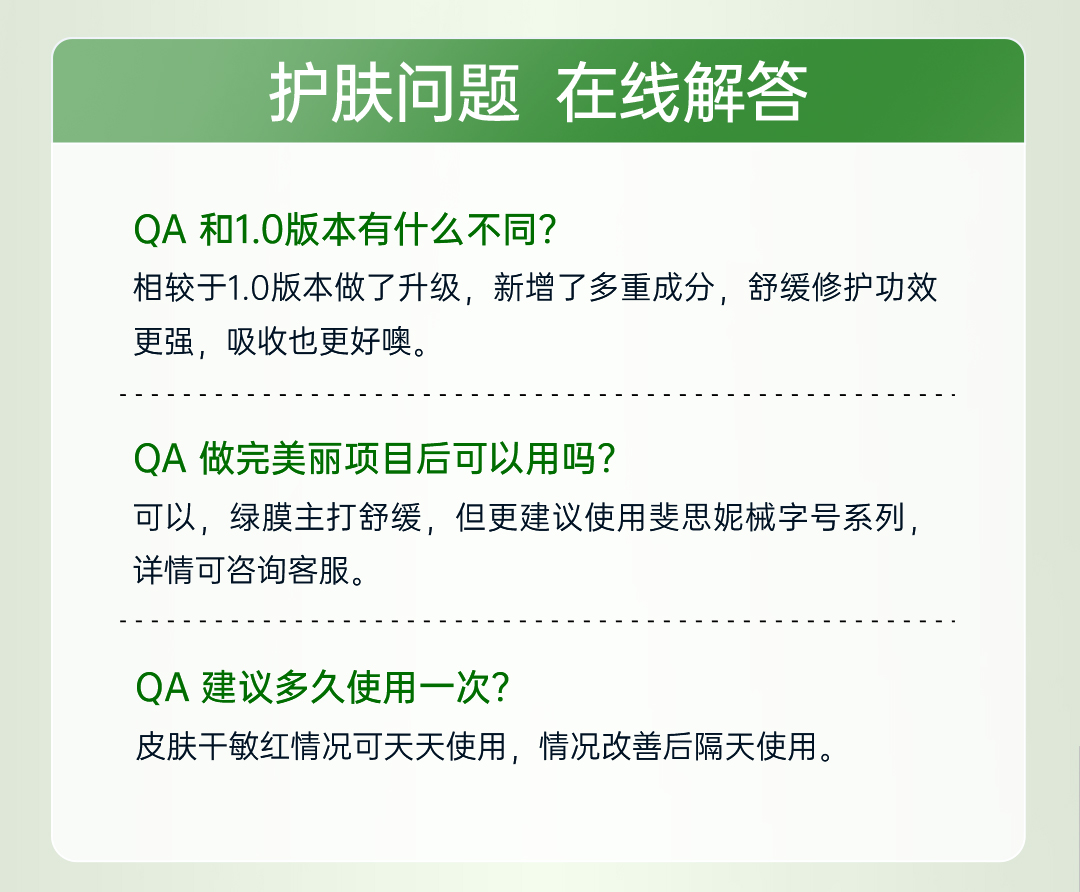 护肤问题 在线解答

QA 和1.0版本有什么不同?

相较于1.0版本做了升级，新增了多重成分，舒缓修护功效更强，吸收也更好噢。

QA 做完美丽项目后可以用吗?

可以，绿膜主打舒缓，但更建议使用斐思妮械字号系列，详情可咨询客服。

QA 建议多久使用一次?

皮肤干敏红情况可天天使用，情况改善后隔天使用。